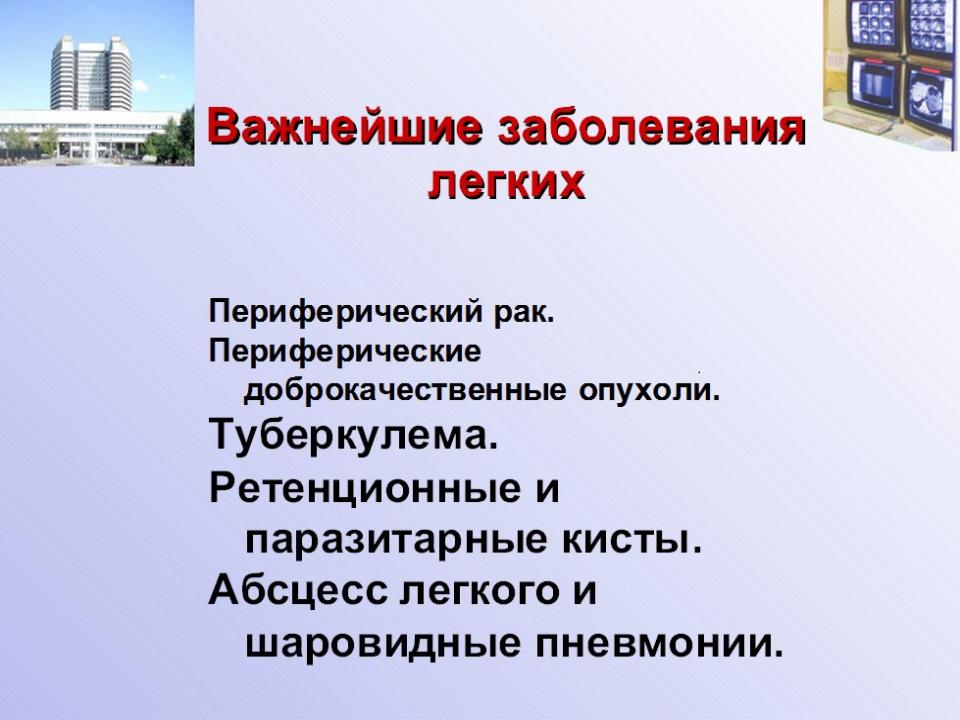 Важнейшие заболевания легких

Периферический рак.
Периферические доброкачественные опухоли.
Туберкулема.
Ретенционные и паразитарные кисты.
Абсцесс легкого и шаровидные пневмонии.